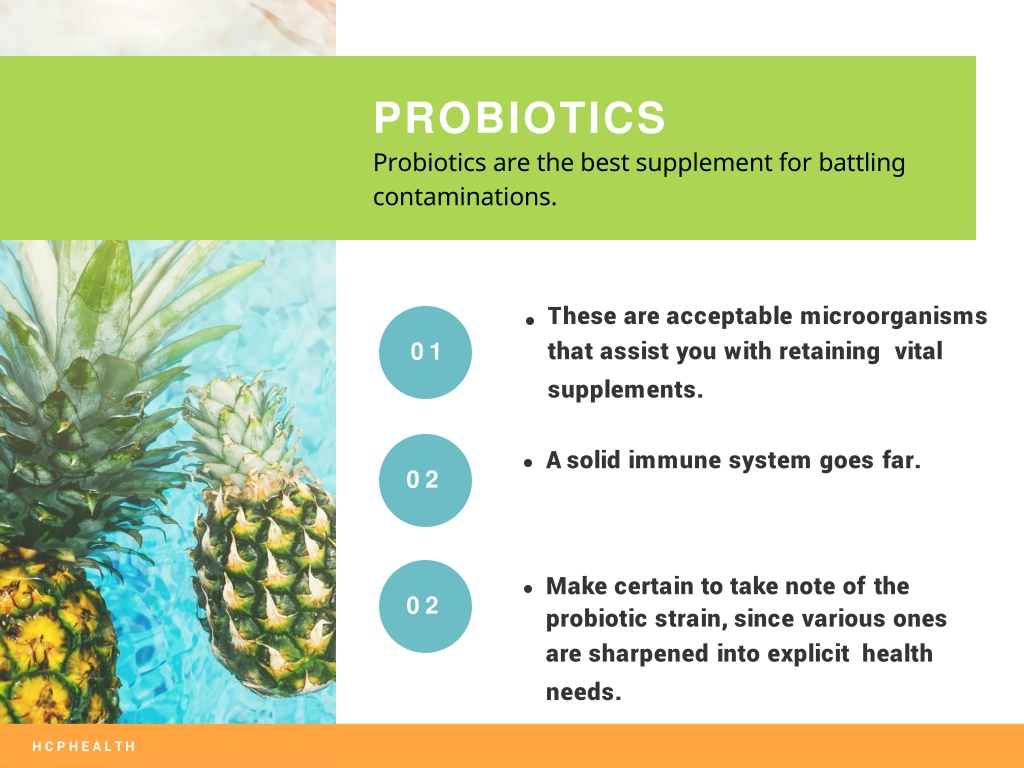 PROBIOTICS

Probiotics are the best supplement for battling contaminations.

01

• These are acceptable microorganisms that assist you with retaining vital supplements.

02

• A solid immune system goes far.

02

• Make certain to take note of the probiotic strain, since various ones are sharpened into explicit health needs.

HCPHEALTH